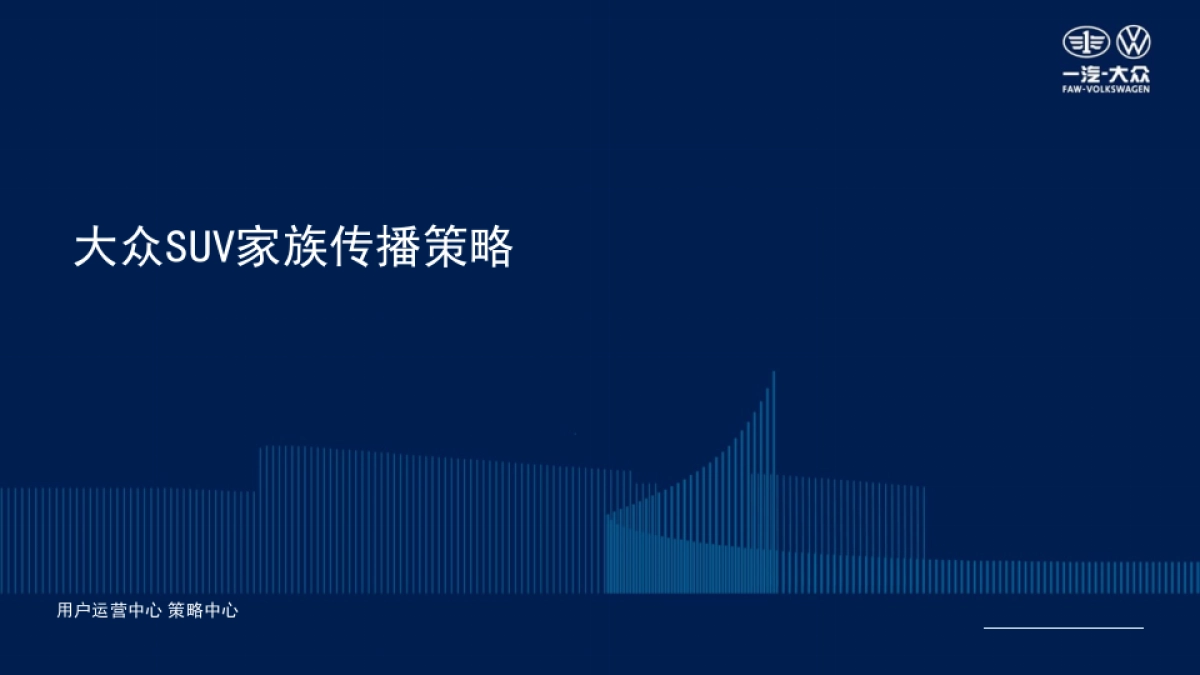 一汽-大众
FAW-VOLKSWAGEN

大众SUV家族传播策略

用户运营中心 策略中心